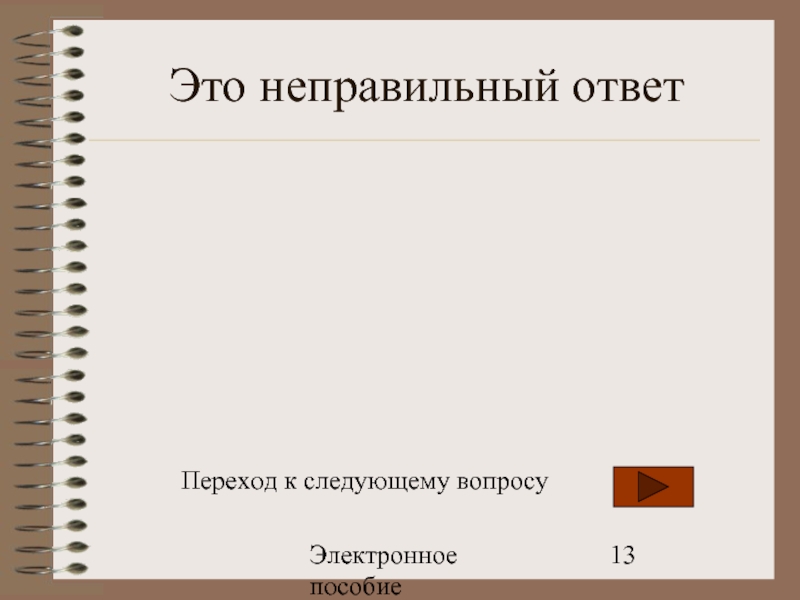 Это неправильный ответ

Переход к следующему вопросу

Электронное пособие

13